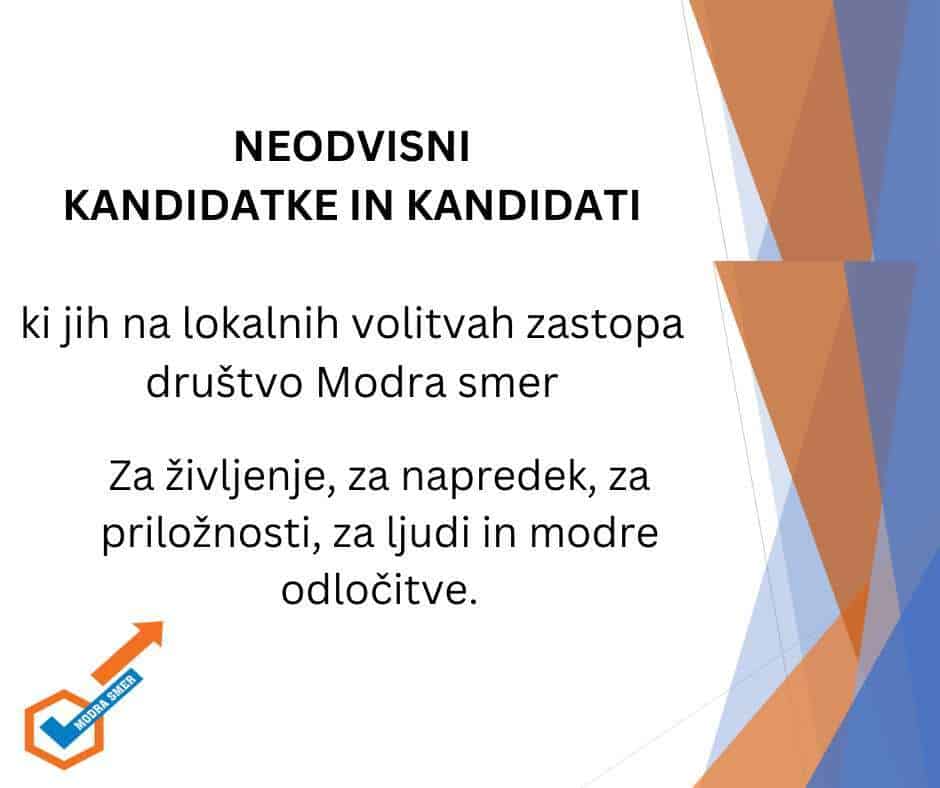 NEODVISNI
KANDIDATKE IN KANDIDATI

ki jih na lokalnih volitvah zastopa društvo Modra smer

Za življenje, za napredek, za priložnosti, za ljudi in modre odločitve.

MODRA SMER